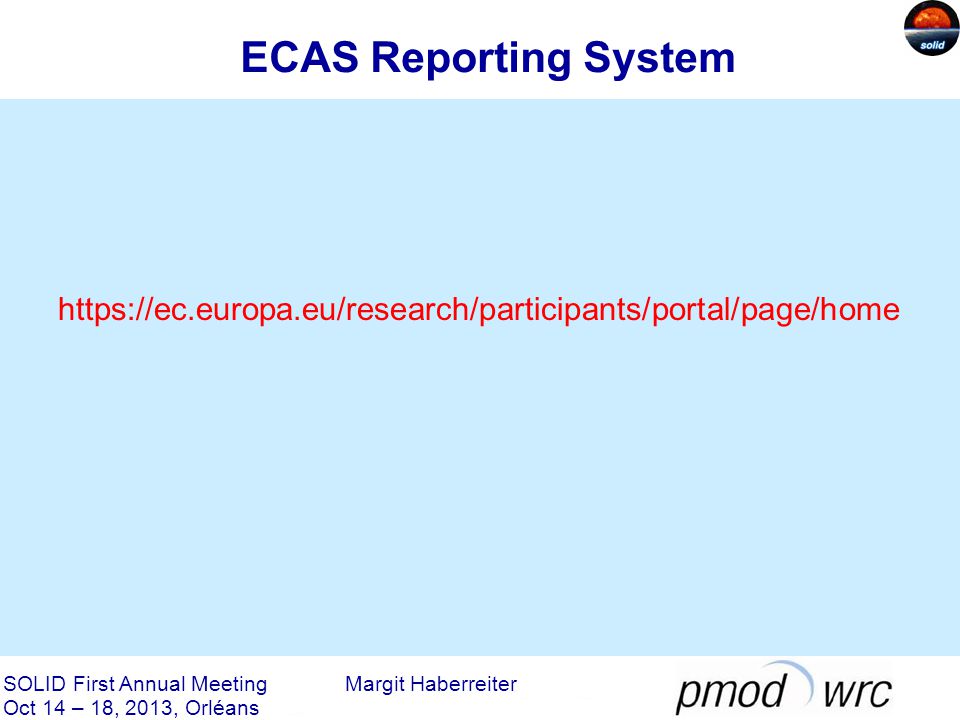 ECAS Reporting System

solid

https://ec.europa.eu/research/participants/portal/page/home

SOLID First Annual Meeting
Oct 14 – 18, 2013, Orléans

Margit Haberreiter

pmod wrc